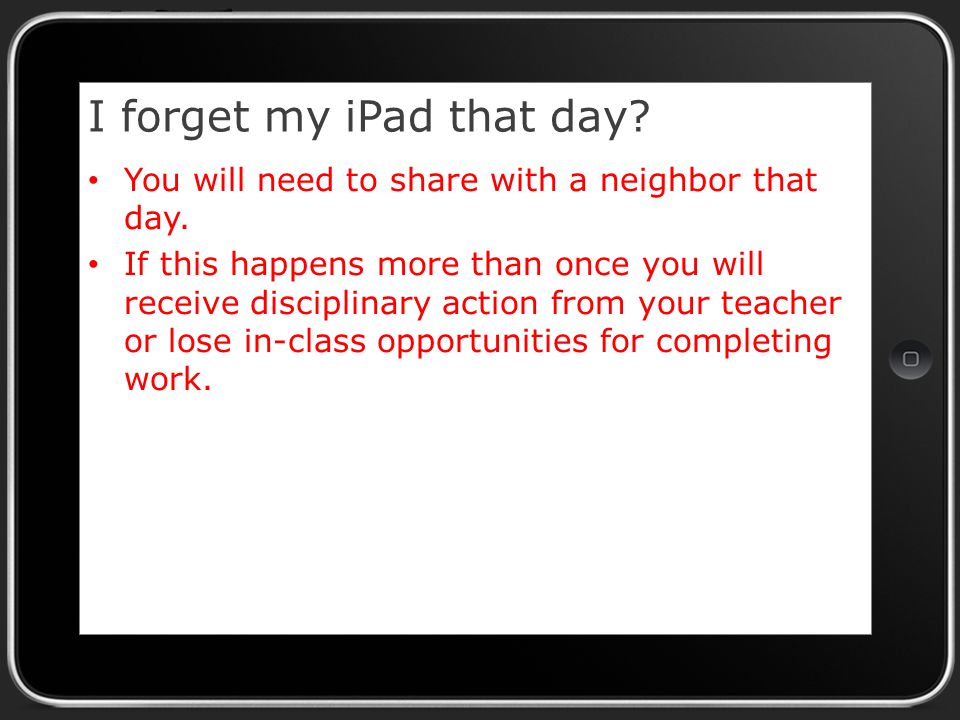 I forget my iPad that day?

• You will need to share with a neighbor that day.

• If this happens more than once you will receive disciplinary action from your teacher or lose in-class opportunities for completing work.